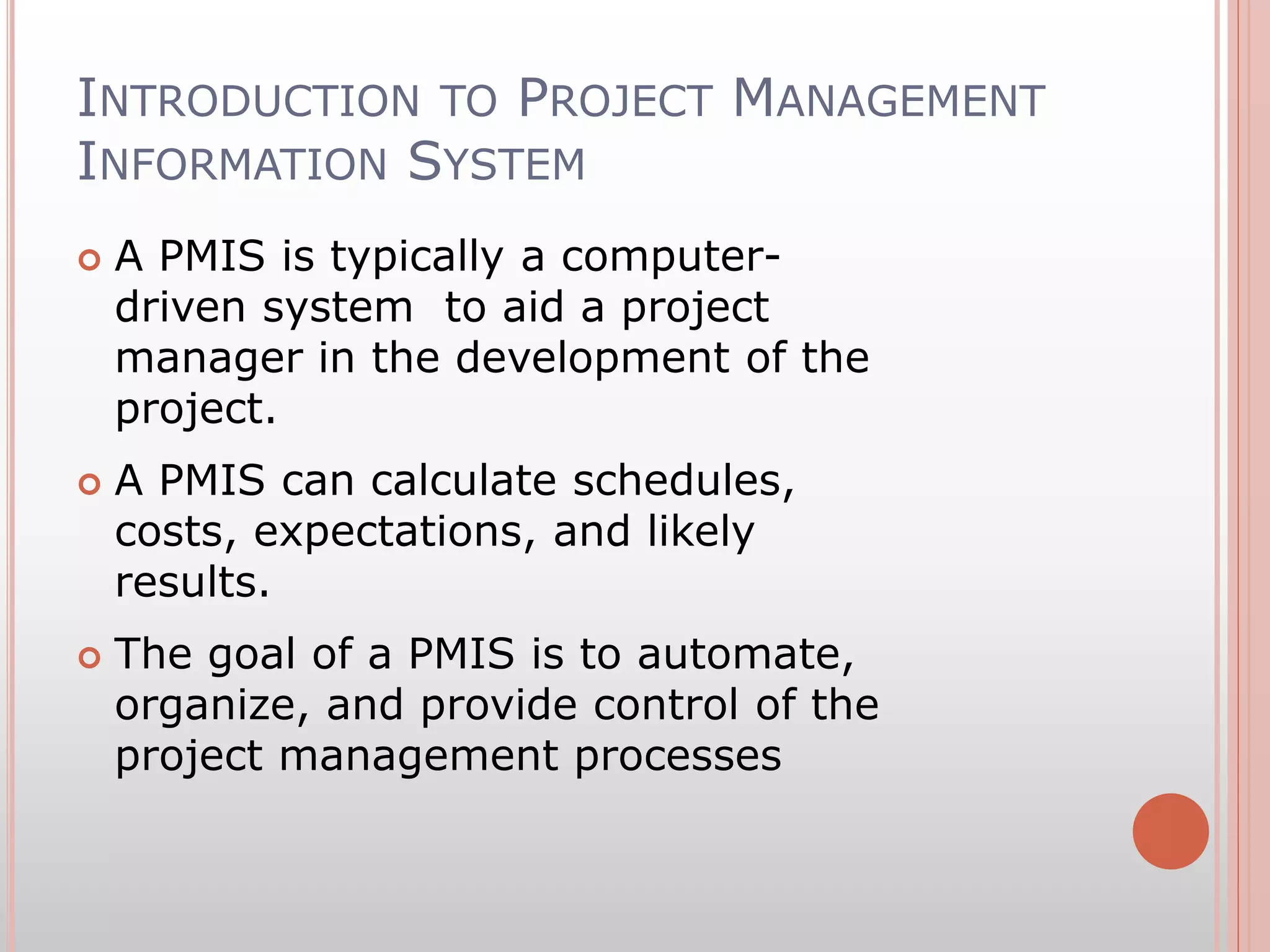 INTRODUCTION TO PROJECT MANAGEMENT INFORMATION SYSTEM

A PMIS is typically a computer-driven system to aid a project manager in the development of the project.

A PMIS can calculate schedules, costs, expectations, and likely results.

The goal of a PMIS is to automate, organize, and provide control of the project management processes